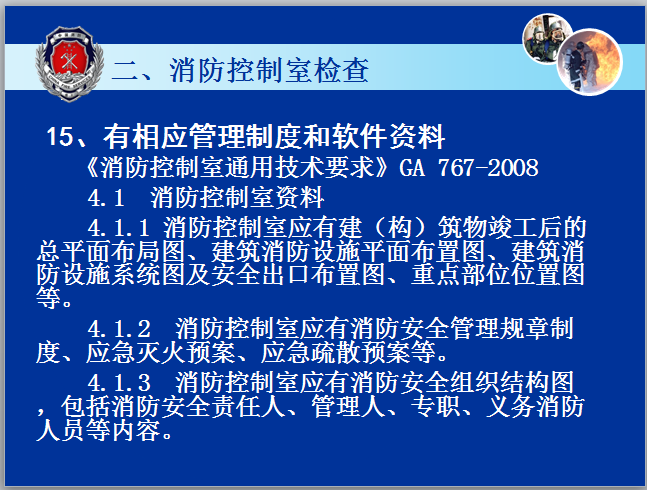 二、消防控制室检查

15、有相应管理制度和软件资料

《消防控制室通用技术要求》GA 767-2008

4.1 消防控制室资料

4.1.1 消防控制室应有建（构）筑物竣工后的总平面布局图、建筑消防设施平面布置图、建筑消防设施系统图及安全出口布置图、重点部位位置图等。

4.1.2 消防控制室应有消防安全管理规章制度、应急灭火预案、应急疏散预案等。

4.1.3 消防控制室应有消防安全组织结构图，包括消防安全责任人、管理人、专职、义务消防人员等内容。